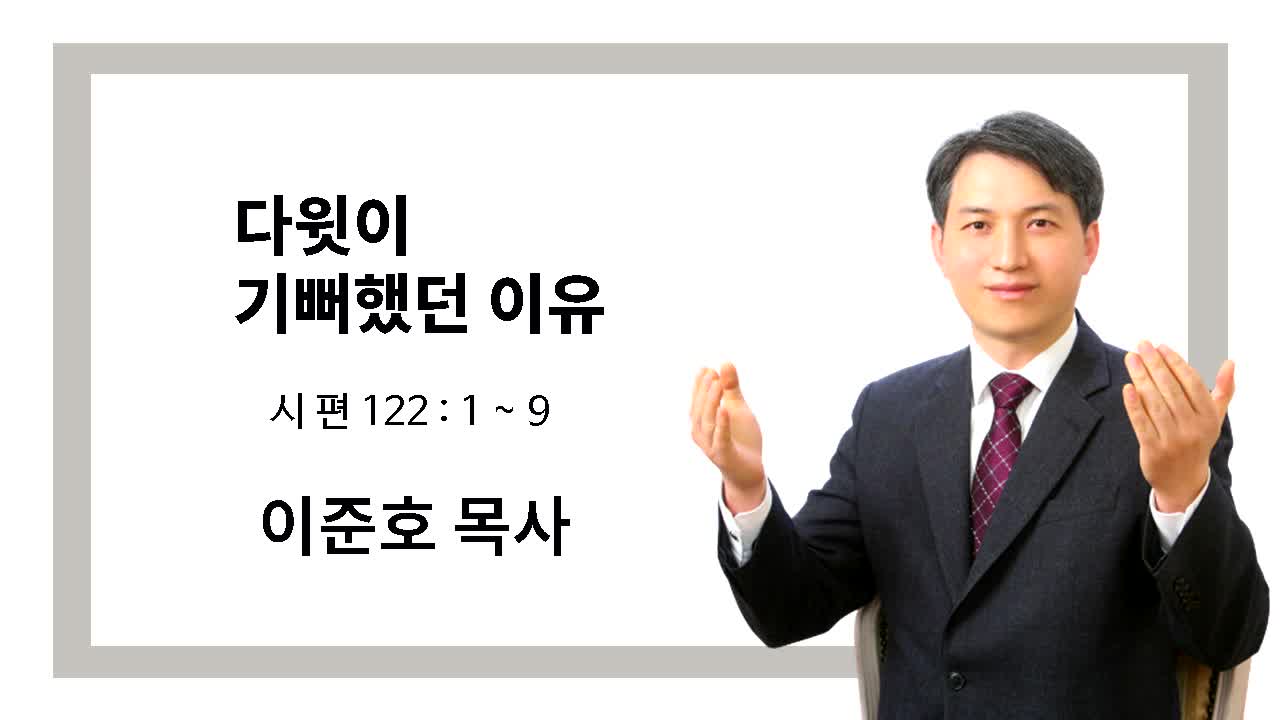 다윗이
기뻐했던 이유

시편 122 : 1 ~ 9

이준호 목사